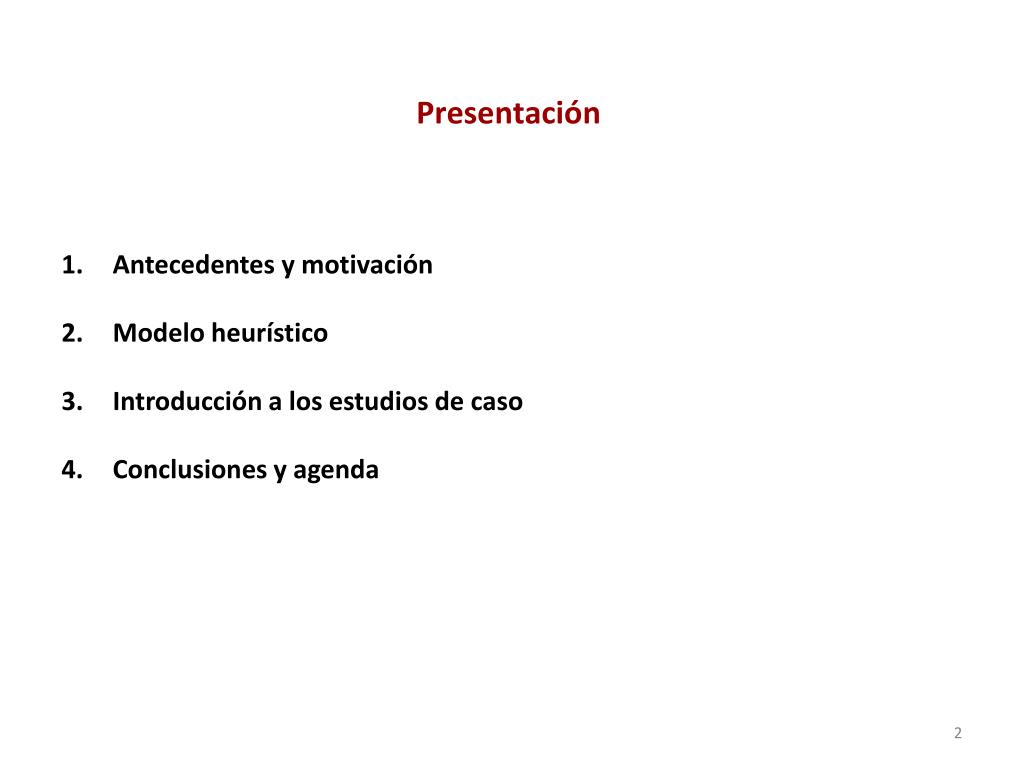 Presentación

1. Antecedentes y motivación

2. Modelo heurístico

3. Introducción a los estudios de caso

4. Conclusiones y agenda

2